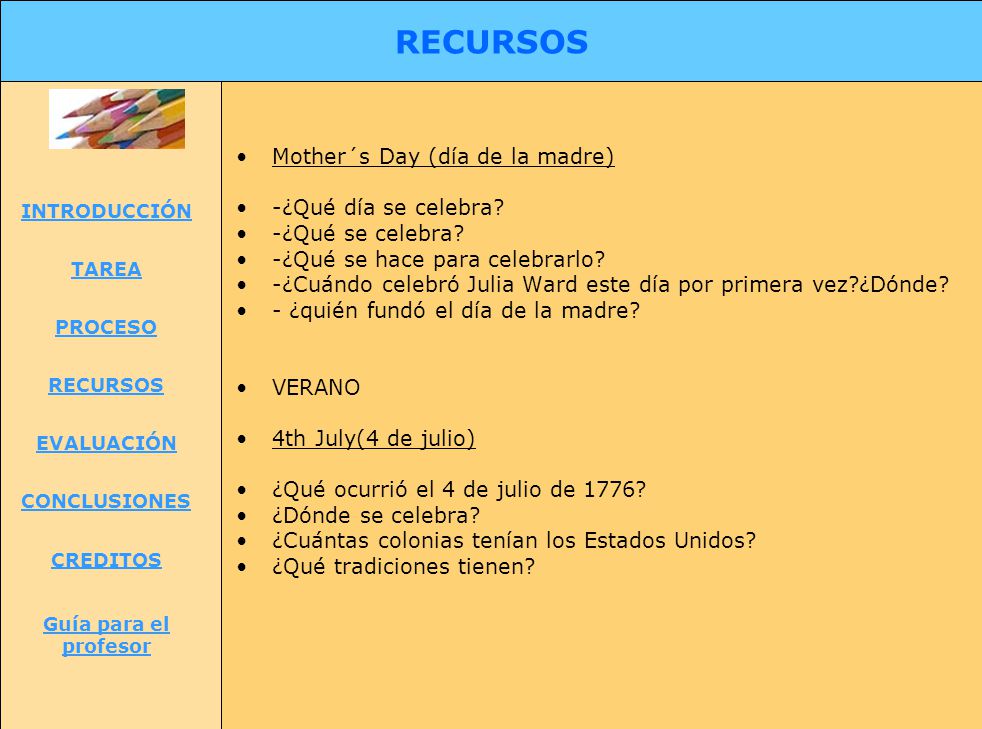 RECURSOS

INTRODUCCIÓN

TAREA

PROCESO

RECURSOS

EVALUACIÓN

CONCLUSIONES

CREDITOS

Guía para el profesor

- Mother´s Day (día de la madre)

- -¿Qué día se celebra?
- -¿Qué se celebra?
- -¿Qué se hace para celebrarlo?
- -¿Cuándo celebró Julia Ward este día por primera vez?¿Dónde?
- - ¿quién fundó el día de la madre?

- VERANO

- 4th July(4 de julio)

- ¿Qué ocurrió el 4 de julio de 1776?
- ¿Dónde se celebra?
- ¿Cuántas colonias tenían los Estados Unidos?
- ¿Qué tradiciones tienen?